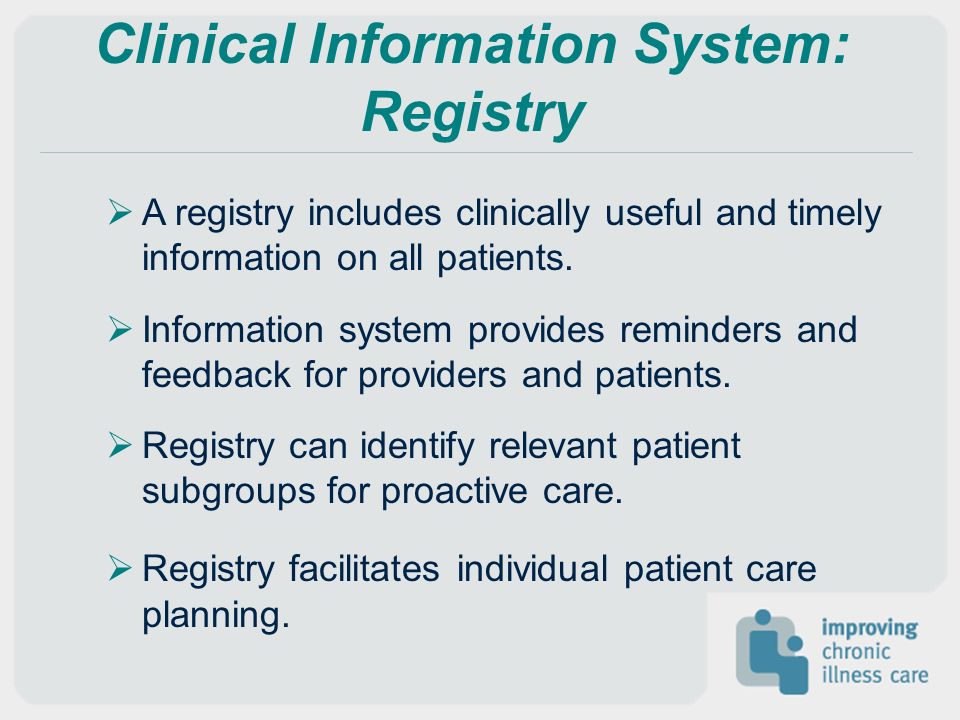 Clinical Information System: Registry

➢ A registry includes clinically useful and timely information on all patients.

➢ Information system provides reminders and feedback for providers and patients.

➢ Registry can identify relevant patient subgroups for proactive care.

➢ Registry facilitates individual patient care planning.

improving chronic illness care